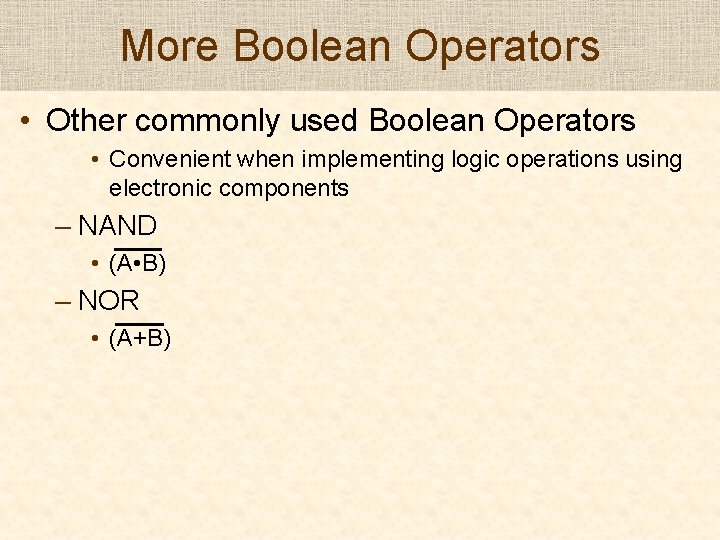 More Boolean Operators

• Other commonly used Boolean Operators

• Convenient when implementing logic operations using electronic components

– NAND

• $(\overline{A \bullet B})$

– NOR

• $(\overline{A+B})$